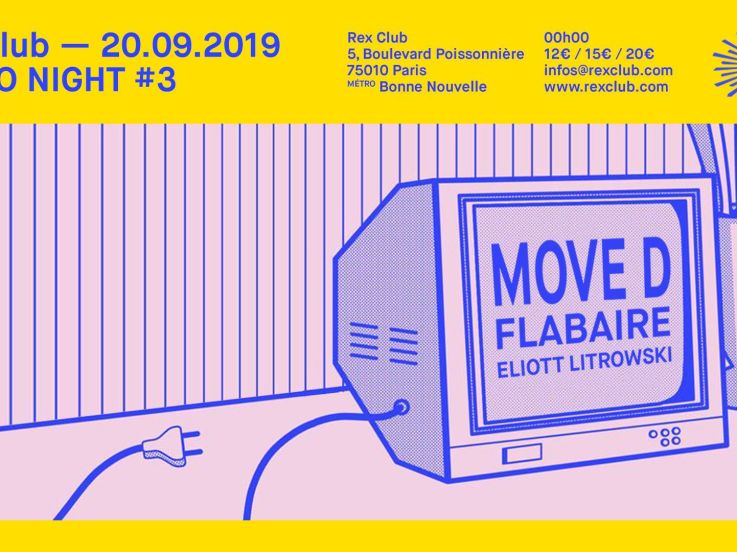 lub — 20.09.2019
O NIGHT #3

Rex Club
5, Boulevard Poissonnière
75010 Paris
MÉTRO Bonne Nouvelle

00h00
12€ / 15€ / 20€
infos@rexclub.com
www.rexclub.com

MOVE D
FLABAIRE
ELIOTT LITROWSKI